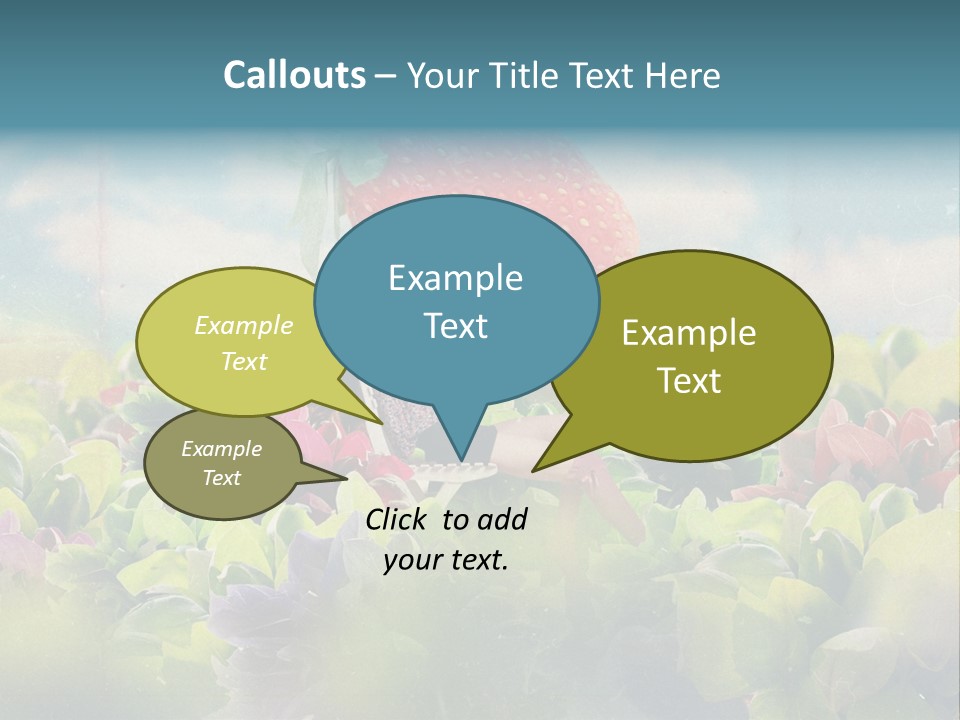 Callouts – Your Title Text Here

Example Text

Example Text

Example Text

Example Text

Click to add your text.